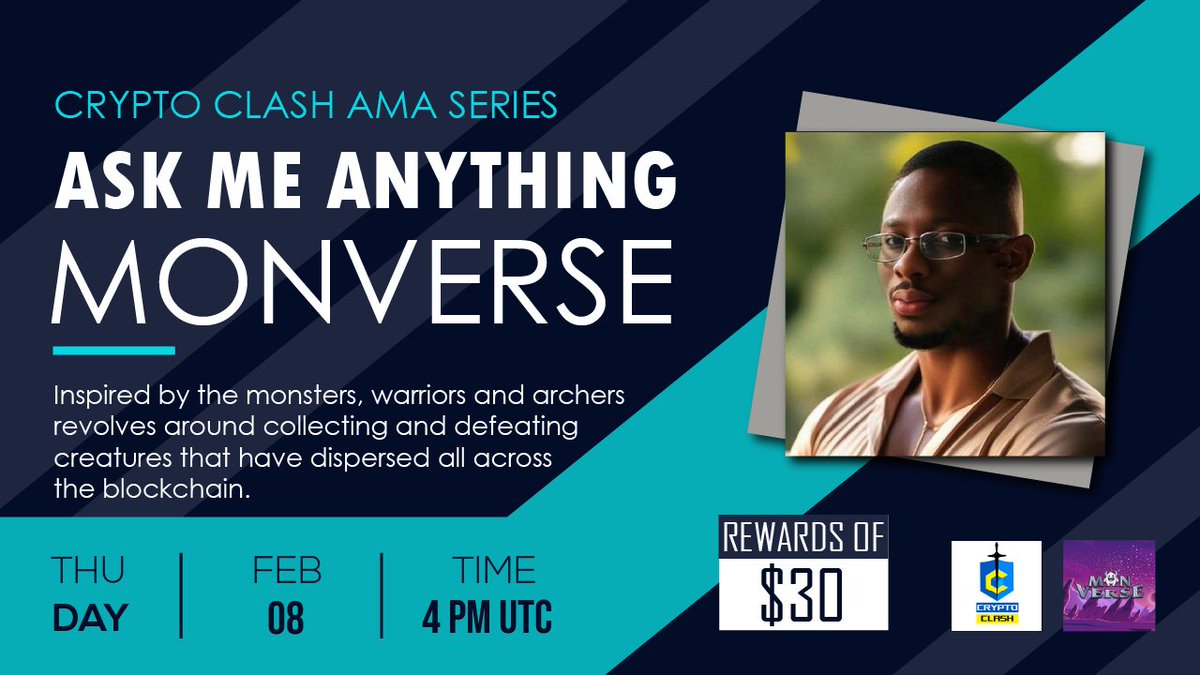 CRYPTO CLASH AMA SERIES

ASK ME ANYTHING

MONVERSE

Inspired by the monsters, warriors and archers revolves around collecting and defeating creatures that have dispersed all across the blockchain.

THU
DAY

FEB
08

TIME
4 PM UTC

REWARDS OF
$30

CRYPTO CLASH

MON VERSE